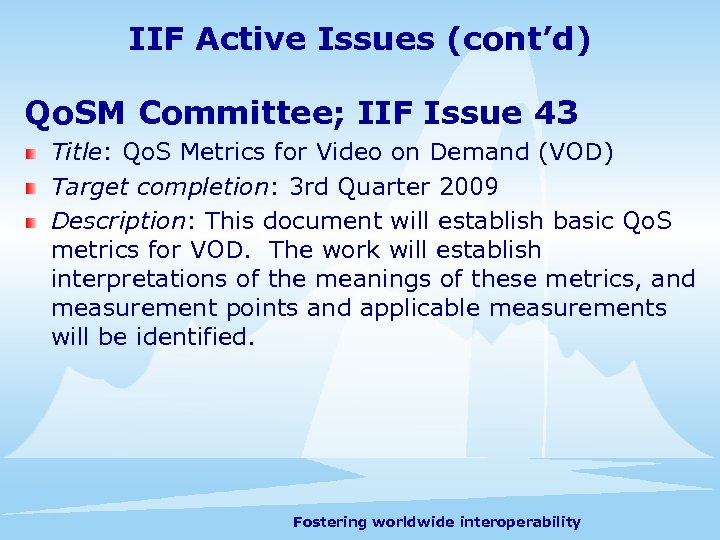 IIF Active Issues (cont'd)

QoSM Committee; IIF Issue 43

Title: QoS Metrics for Video on Demand (VOD)

Target completion: 3rd Quarter 2009

Description: This document will establish basic QoS metrics for VOD. The work will establish interpretations of the meanings of these metrics, and measurement points and applicable measurements will be identified.

Fostering worldwide interoperability